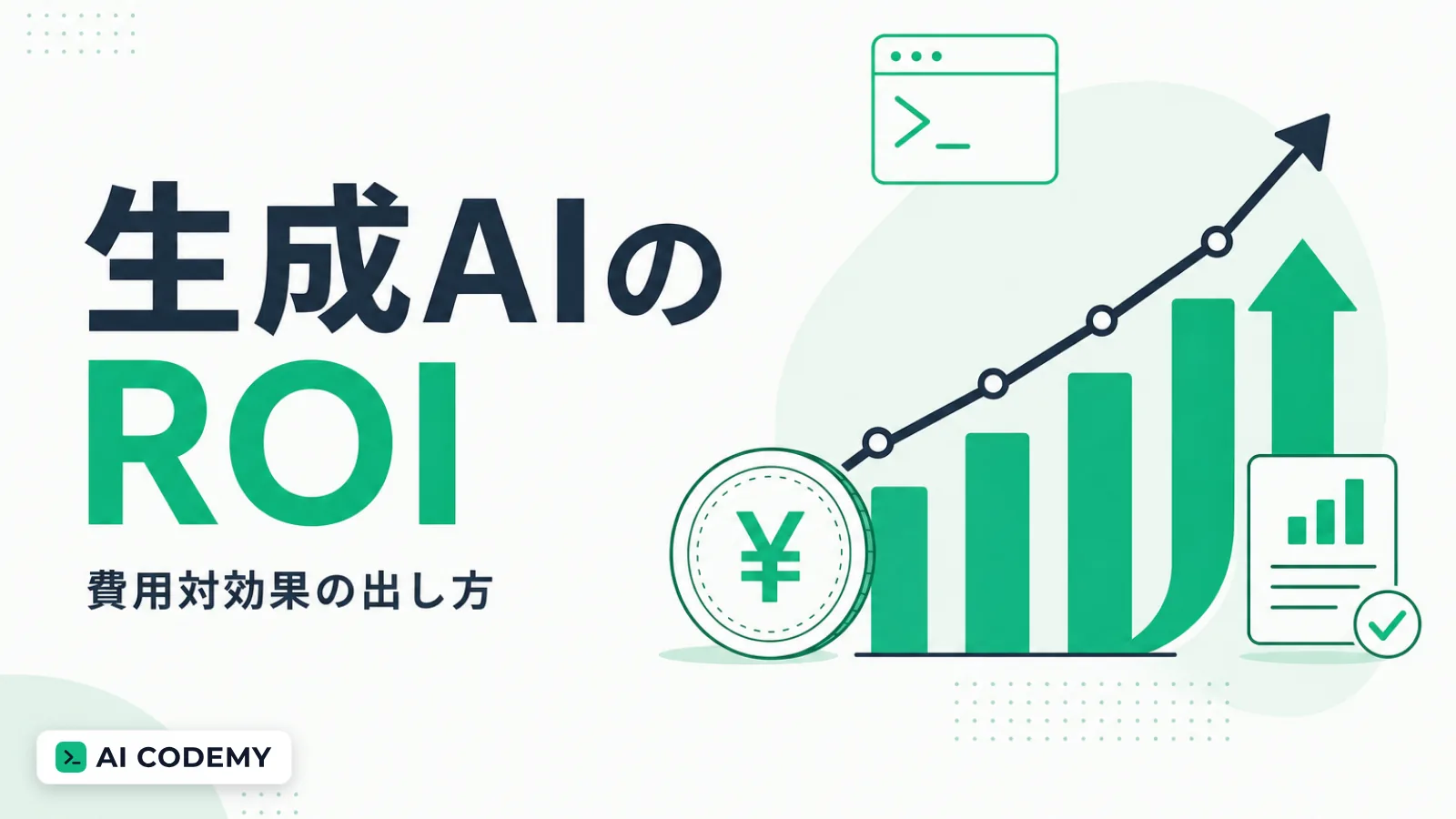 生成AIの
ROI
費用対効果の出し方

>_

¥

AI CODEMY